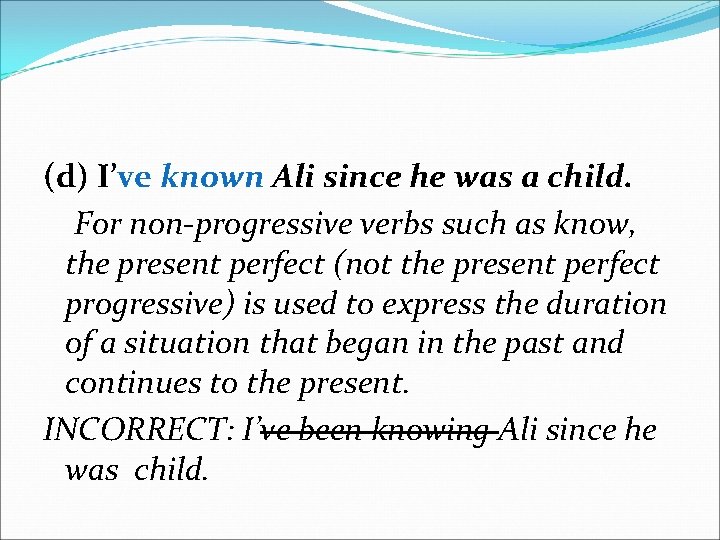 (d) I've known Ali since he was a child.

For non-progressive verbs such as know, the present perfect (not the present perfect progressive) is used to express the duration of a situation that began in the past and continues to the present.

INCORRECT: I've been knowing Ali since he was child.